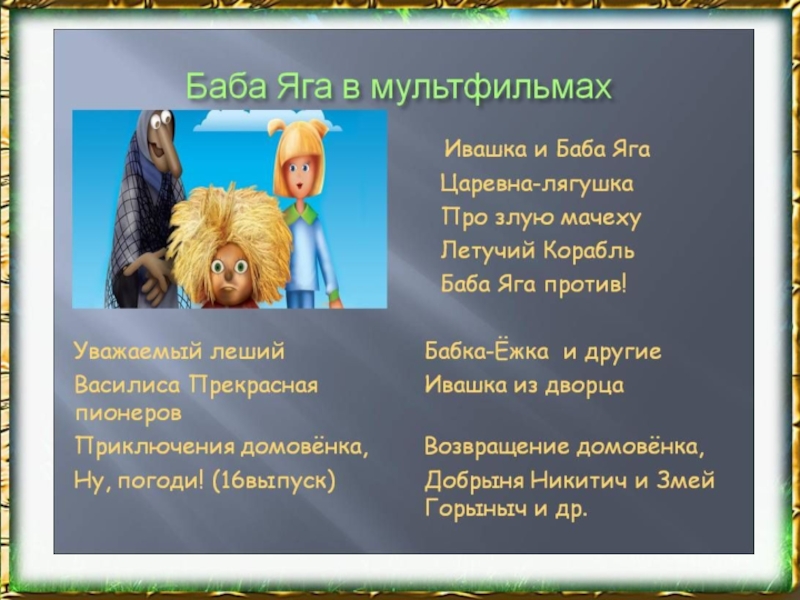 Баба Яга в мультфильмах

Ивашка и Баба Яга
Царевна-лягушка
Про злую мачеху
Летучий Корабль
Баба Яга против!

Уважаемый леший
Василиса Прекрасная
пионеров
Приключения домовёнка,
Ну, погоди! (16выпуск)

Бабка-Ёжка и другие
Ивашка из дворца

Возвращение домовёнка,
Добрыня Никитич и Змей Горыныч и др.